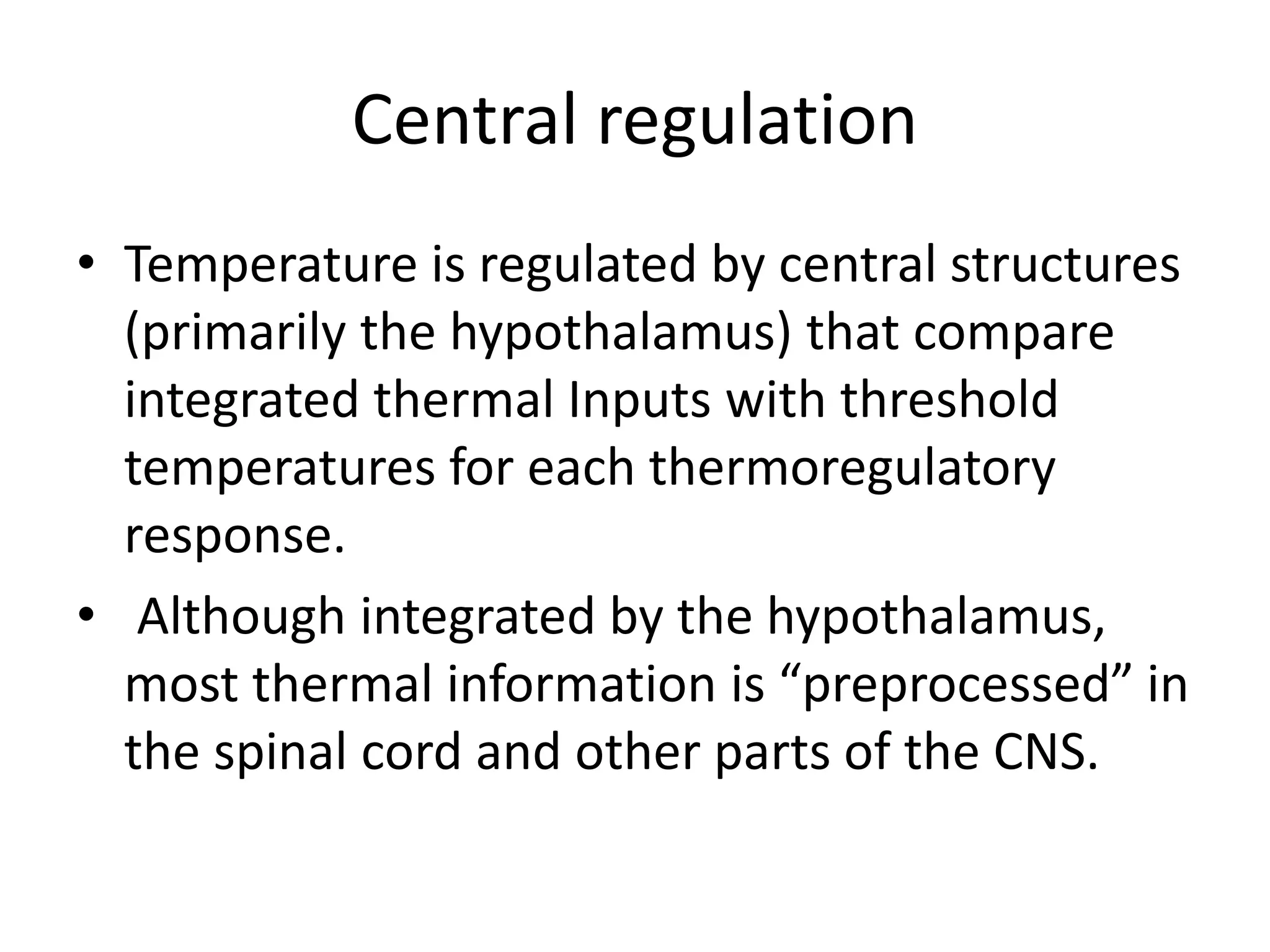 Central regulation

• Temperature is regulated by central structures (primarily the hypothalamus) that compare integrated thermal Inputs with threshold temperatures for each thermoregulatory response.

• Although integrated by the hypothalamus, most thermal information is “preprocessed” in the spinal cord and other parts of the CNS.